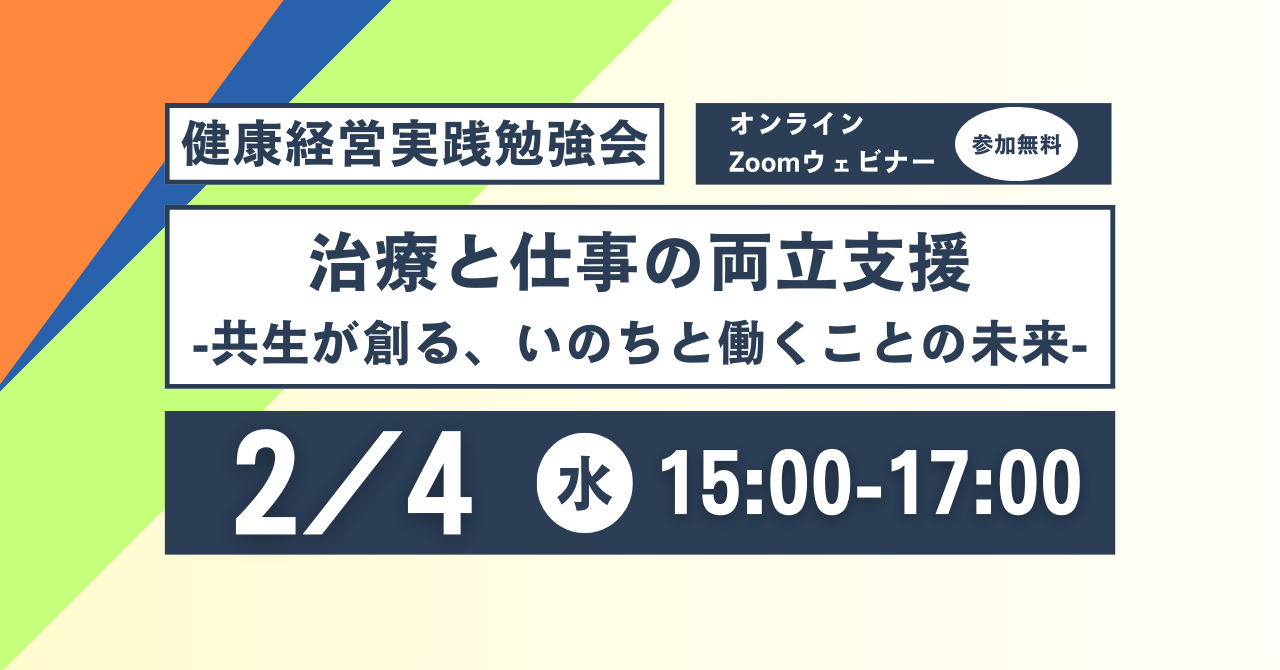 健康経営実践勉強会

オンライン
Zoomウェビナー

参加無料

治療と仕事の両立支援
-共生が創る、いのちと働くことの未来-

2／4 水 15:00-17:00